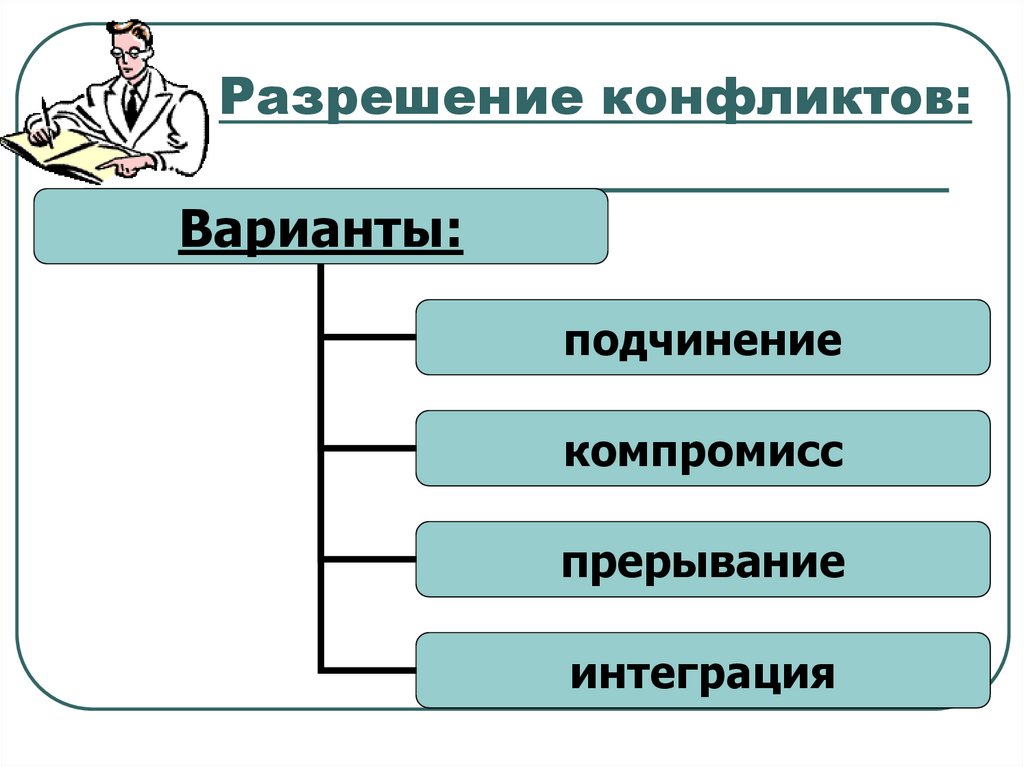 Разрешение конфликтов:

Варианты:

подчинение

компромисс

прерывание

интеграция